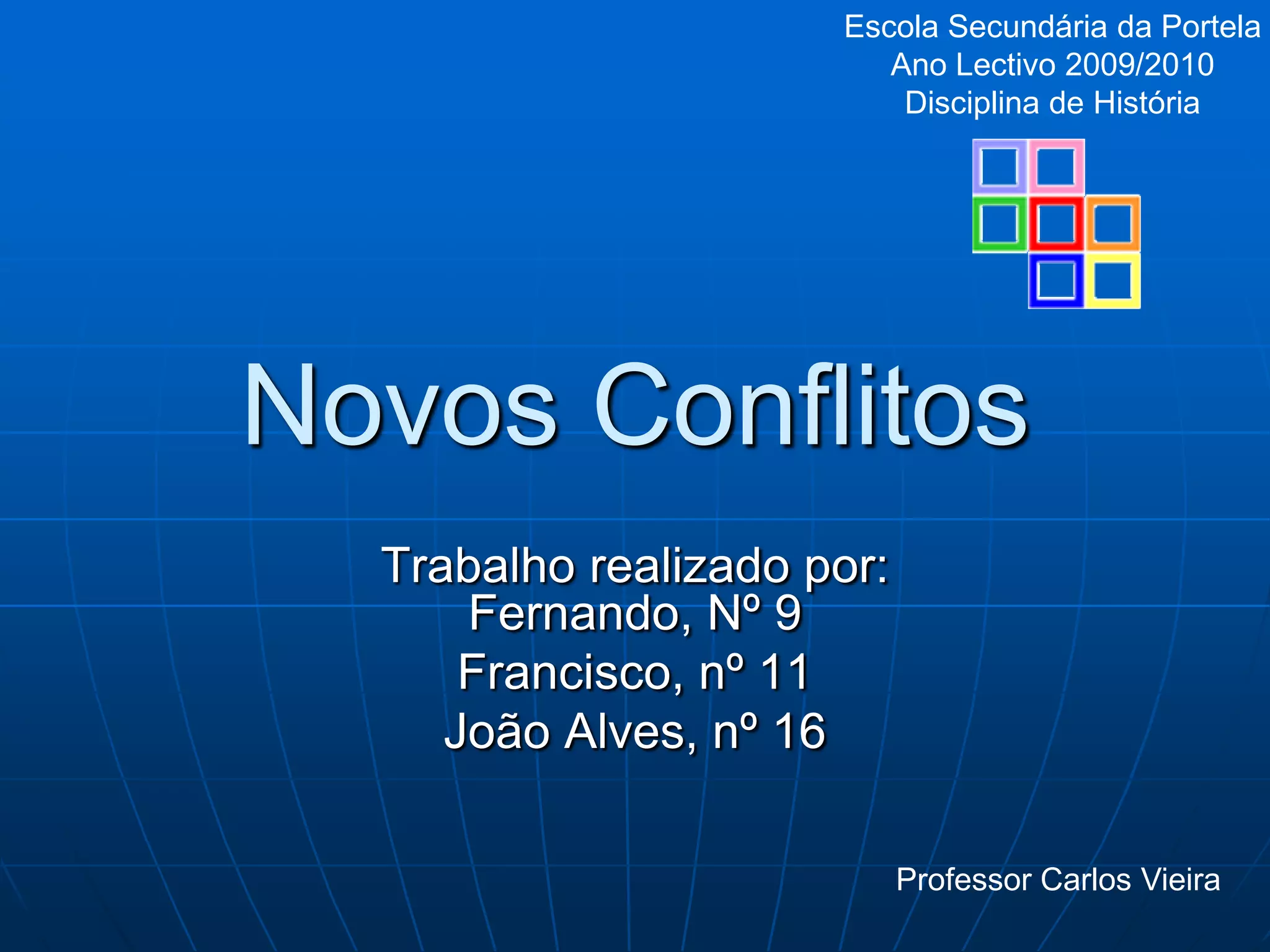 Escola Secundária da Portela
Ano Lectivo 2009/2010
Disciplina de História

Novos Conflitos

Trabalho realizado por:
Fernando, Nº 9
Francisco, nº 11
João Alves, nº 16

Professor Carlos Vieira